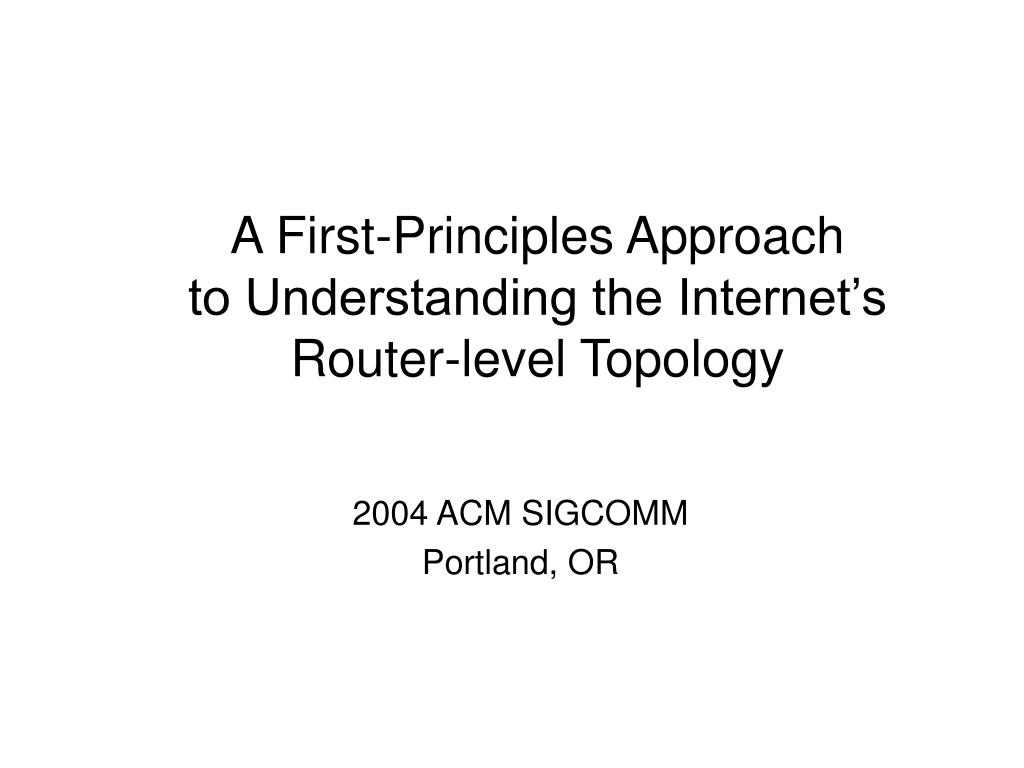 A First-Principles Approach to Understanding the Internet’s Router-level Topology

2004 ACM SIGCOMM
Portland, OR